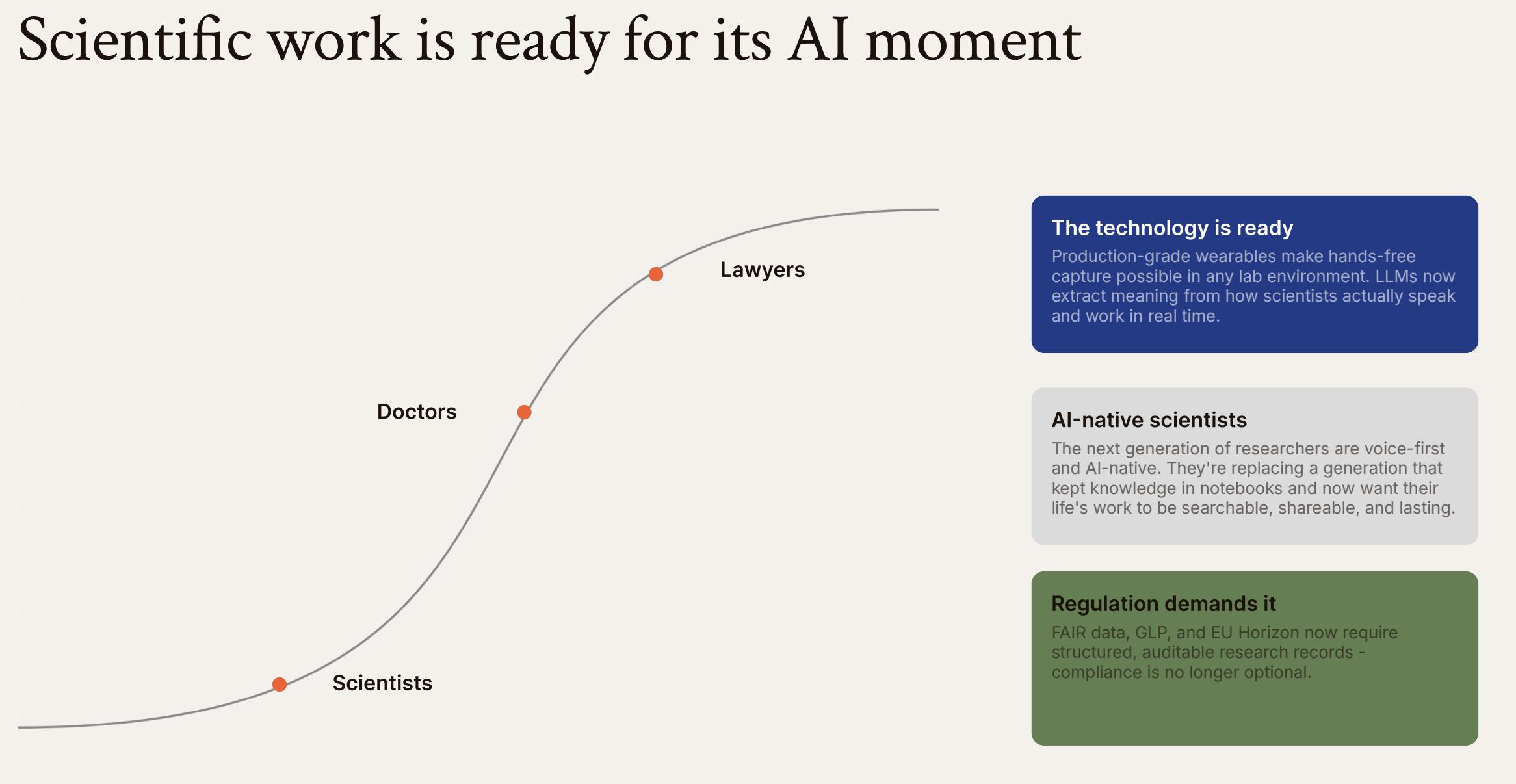 Scientific work is ready for its AI moment

Lawyers

Doctors

Scientists

The technology is ready
Production-grade wearables make hands-free capture possible in any lab environment. LLMs now extract meaning from how scientists actually speak and work in real time.

AI-native scientists
The next generation of researchers are voice-first and AI-native. They're replacing a generation that kept knowledge in notebooks and now want their life's work to be searchable, shareable, and lasting.

Regulation demands it
FAIR data, GLP, and EU Horizon now require structured, auditable research records - compliance is no longer optional.